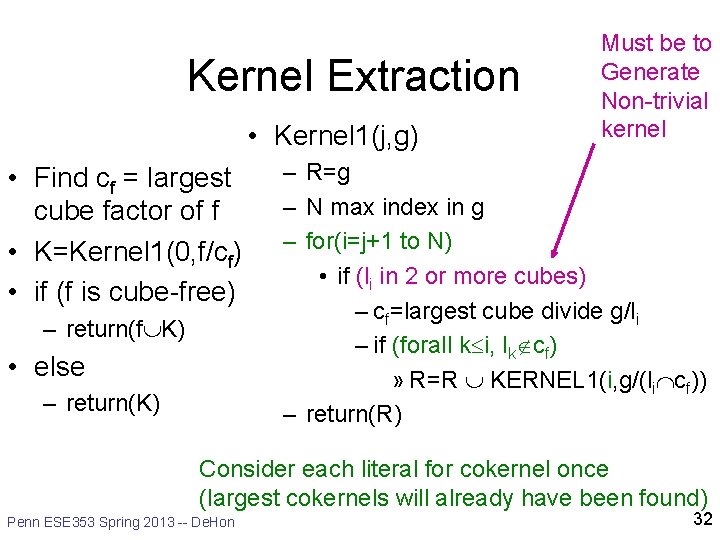 Kernel Extraction

Must be to Generate Non-trivial kernel

• Find $c_f$ = largest cube factor of f
• K=Kernel1(0,f/$c_f$)
• if (f is cube-free)
– return(f$\cup$K)
• else
– return(K)

• Kernel1(j,g)
– R=g
– N max index in g
– for(i=j+1 to N)
• if ($l_i$ in 2 or more cubes)
– $c_f$=largest cube divide g/$l_i$
– if (forall k$\leq$i, $l_k \notin c_f$)
» R=R $\cup$ KERNEL1(i,g/($l_i \cap c_f$))
– return(R)

Consider each literal for cokernel once
(largest cokernels will already have been found)

Penn ESE353 Spring 2013 -- DeHon

32